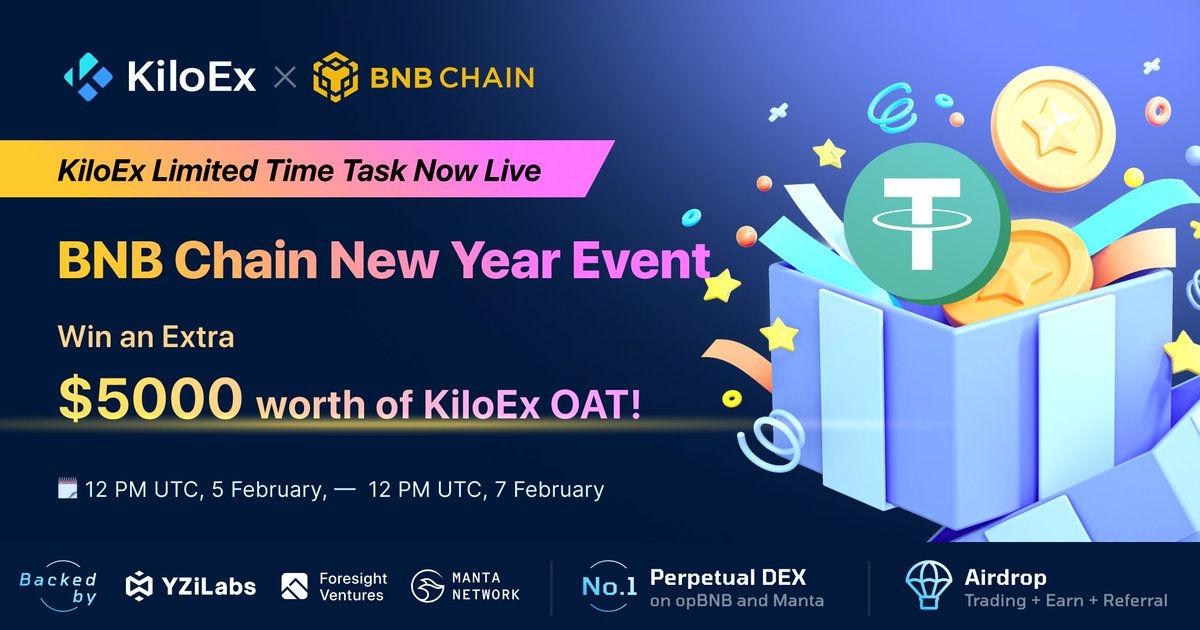 KiloEx × BNB CHAIN

KiloEx Limited Time Task Now Live

BNB Chain New Year Event

Win an Extra

$5000 worth of KiloEx OAT!

12 PM UTC, 5 February, — 12 PM UTC, 7 February

Backed by YZiLabs Foresight Ventures MANTA NETWORK

No.1 Perpetual DEX on opBNB and Manta

Airdrop Trading + Earn + Referral